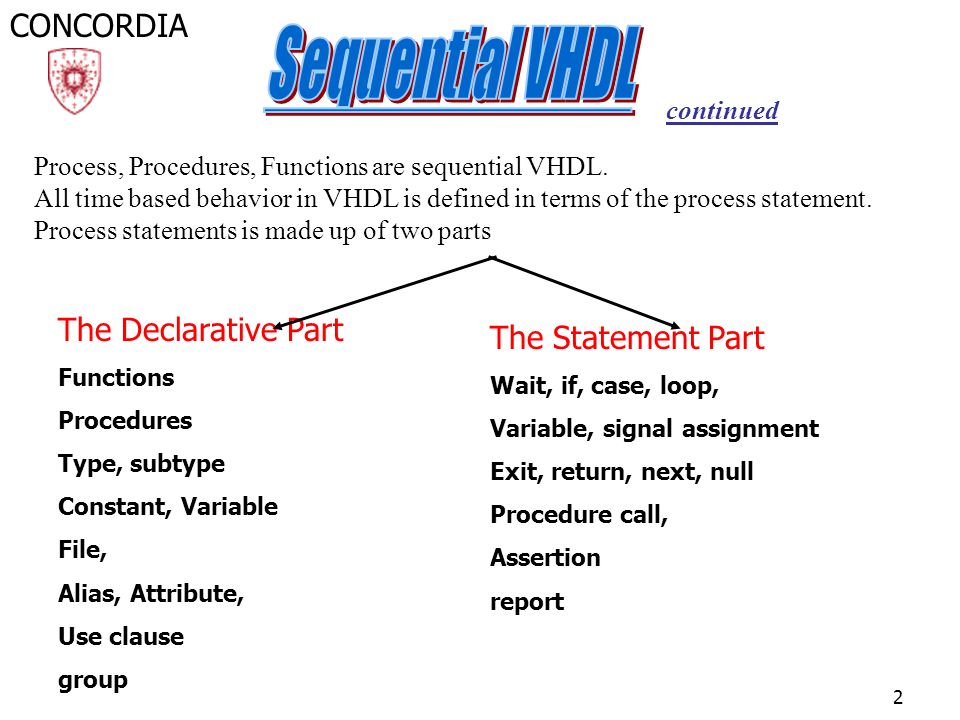 CONCORDIA

Sequential VHDL

continued

Process, Procedures, Functions are sequential VHDL.
All time based behavior in VHDL is defined in terms of the process statement.
Process statements is made up of two parts

The Declarative Part

Functions

Procedures

Type, subtype

Constant, Variable

File,

Alias, Attribute,

Use clause

group

The Statement Part

Wait, if, case, loop,

Variable, signal assignment

Exit, return, next, null

Procedure call,

Assertion

report

2